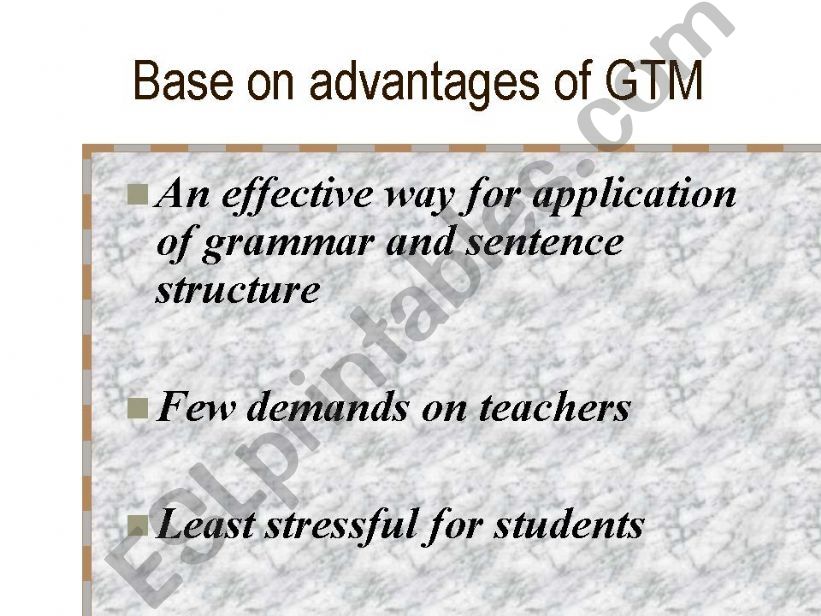 Base on advantages of GTM

An effective way for application of grammar and sentence structure

Few demands on teachers

Least stressful for students

ESLprintables.com